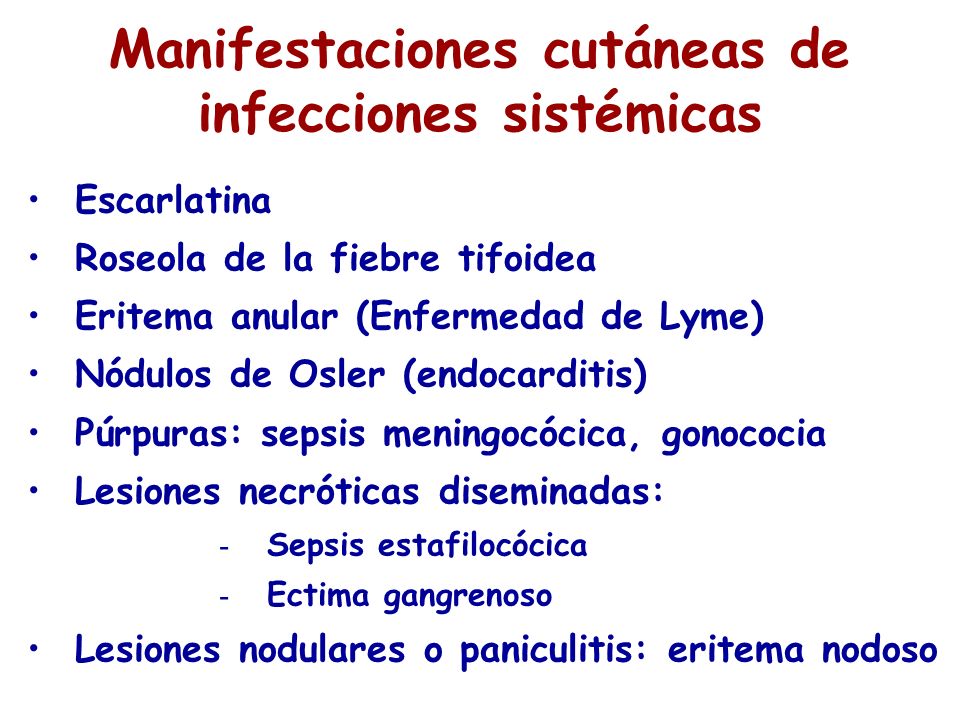 Manifestaciones cutáneas de infecciones sistémicas

• Escarlatina
• Roseola de la fiebre tifoidea
• Eritema anular (Enfermedad de Lyme)
• Nódulos de Osler (endocarditis)
• Púrpuras: sepsis meningocócica, gonococia
• Lesiones necróticas diseminadas:
  - Sepsis estafilocócica
  - Ectima gangrenoso
• Lesiones nodulares o paniculitis: eritema nodoso